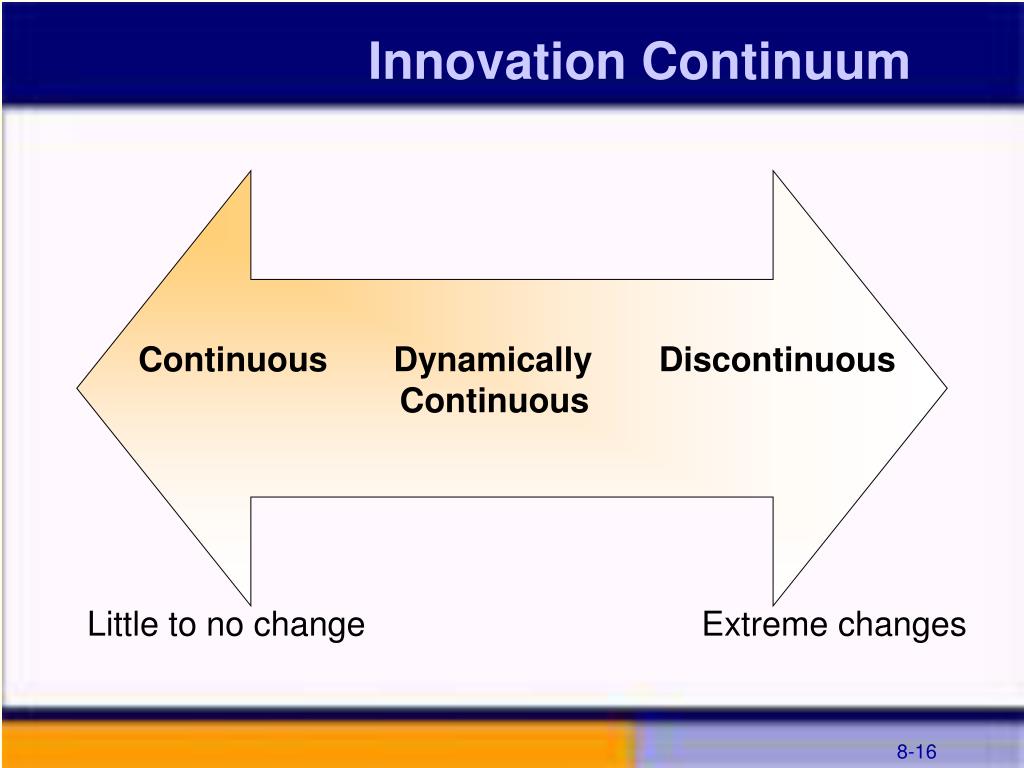 Innovation Continuum

Continuous

Dynamically Continuous

Discontinuous

Little to no change

Extreme changes

8-16